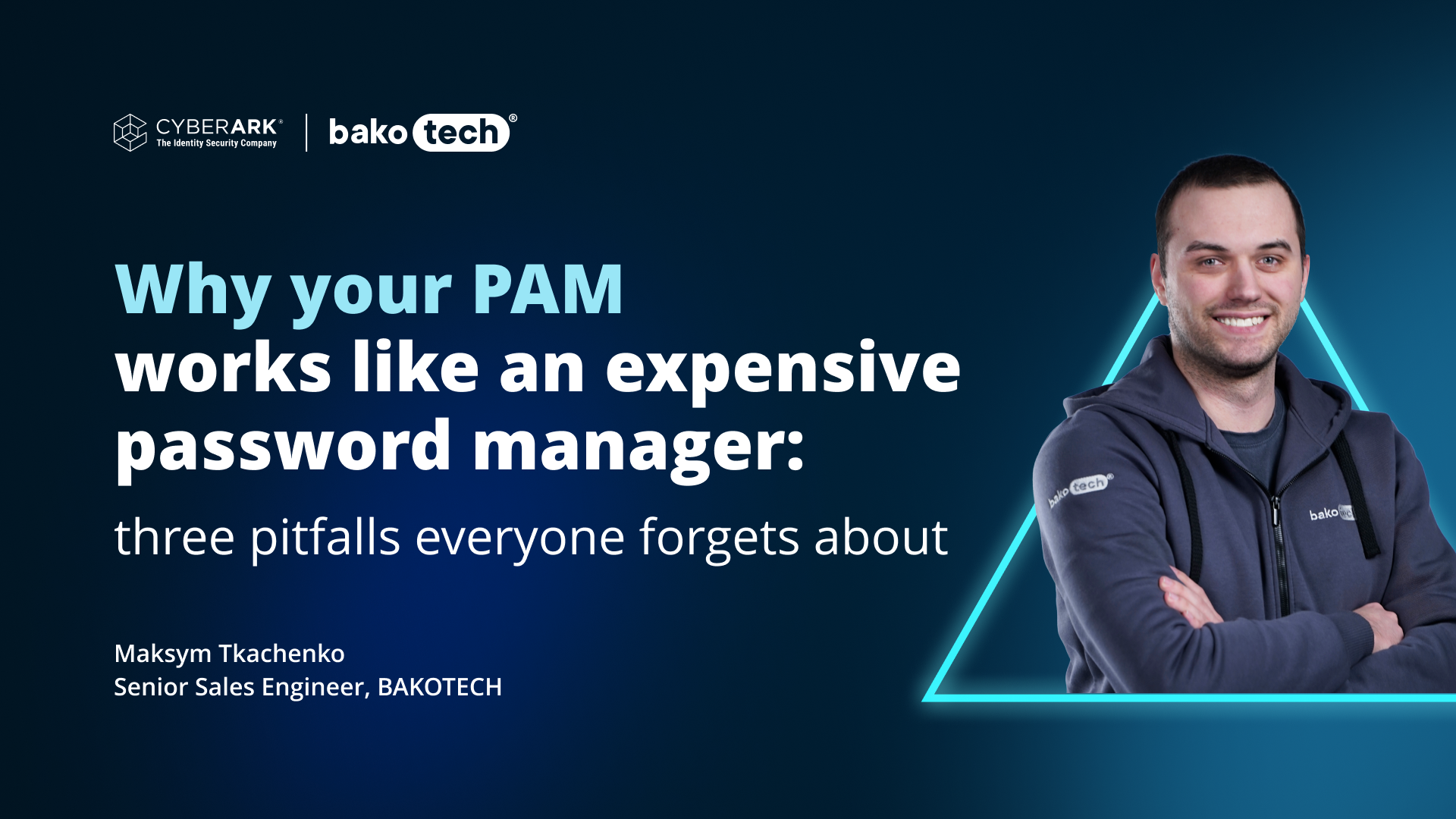 CYBERARK®
The Identity Security Company

bako tech®

Why your PAM works like an expensive password manager:

three pitfalls everyone forgets about

Maksym Tkachenko
Senior Sales Engineer, BAKOTECH

bako tech®

bako tech